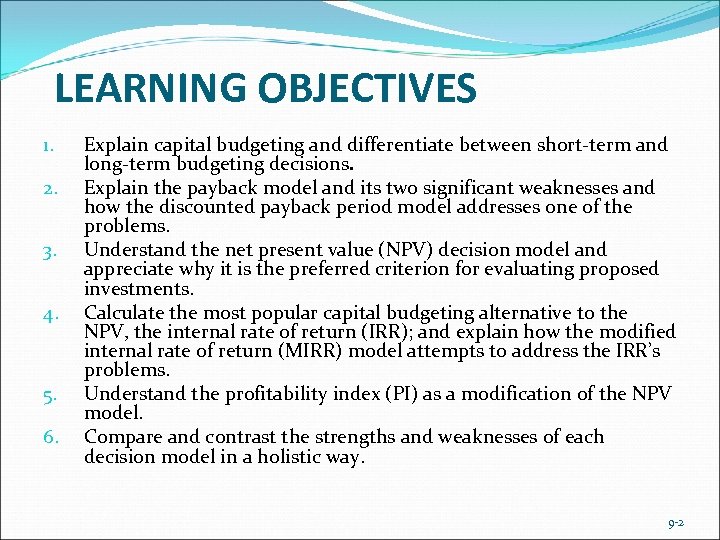 LEARNING OBJECTIVES

1. Explain capital budgeting and differentiate between short-term and long-term budgeting decisions.
2. Explain the payback model and its two significant weaknesses and how the discounted payback period model addresses one of the problems.
3. Understand the net present value (NPV) decision model and appreciate why it is the preferred criterion for evaluating proposed investments.
4. Calculate the most popular capital budgeting alternative to the NPV, the internal rate of return (IRR); and explain how the modified internal rate of return (MIRR) model attempts to address the IRR's problems.
5. Understand the profitability index (PI) as a modification of the NPV model.
6. Compare and contrast the strengths and weaknesses of each decision model in a holistic way.

9-2